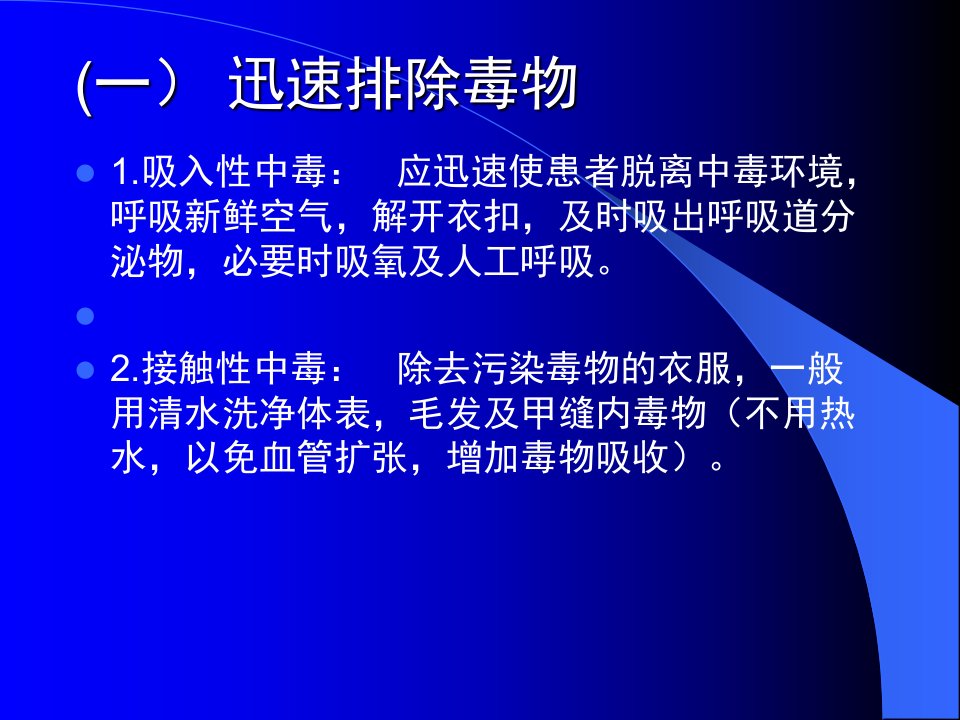 (一） 迅速排除毒物

1.吸入性中毒： 应迅速使患者脱离中毒环境，呼吸新鲜空气，解开衣扣，及时吸出呼吸道分泌物，必要时吸氧及人工呼吸。

2.接触性中毒： 除去污染毒物的衣服，一般用清水洗净体表，毛发及甲缝内毒物（不用热水，以免血管扩张，增加毒物吸收）。